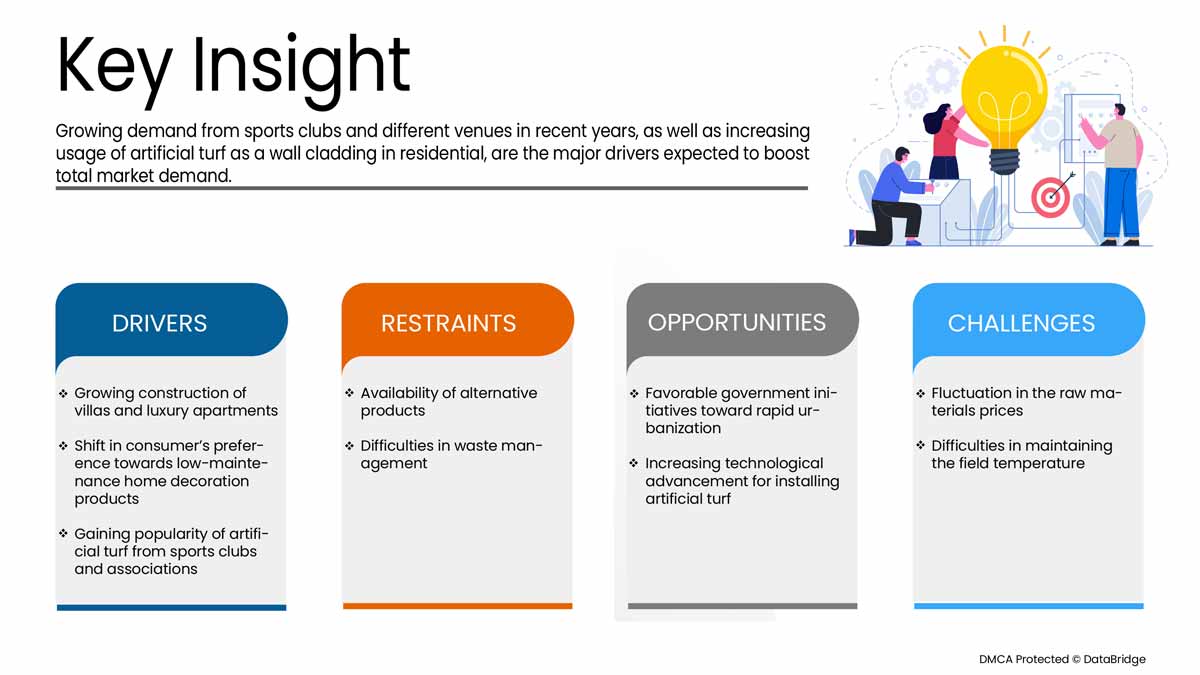 Key Insight

Growing demand from sports clubs and different venues in recent years, as well as increasing usage of artificial turf as a wall cladding in residential, are the major drivers expected to boost total market demand.

DRIVERS

❖ Growing construction of villas and luxury apartments

❖ Shift in consumer's preference towards low-maintenance home decoration products

❖ Gaining popularity of artificial turf from sports clubs and associations

RESTRAINTS

❖ Availability of alternative products

❖ Difficulties in waste management

OPPORTUNITIES

❖ Favorable government initiatives toward rapid urbanization

❖ Increasing technological advancement for installing artificial turf

CHALLENGES

❖ Fluctuation in the raw materials prices

❖ Difficulties in maintaining the field temperature

DMCA Protected © DataBridge